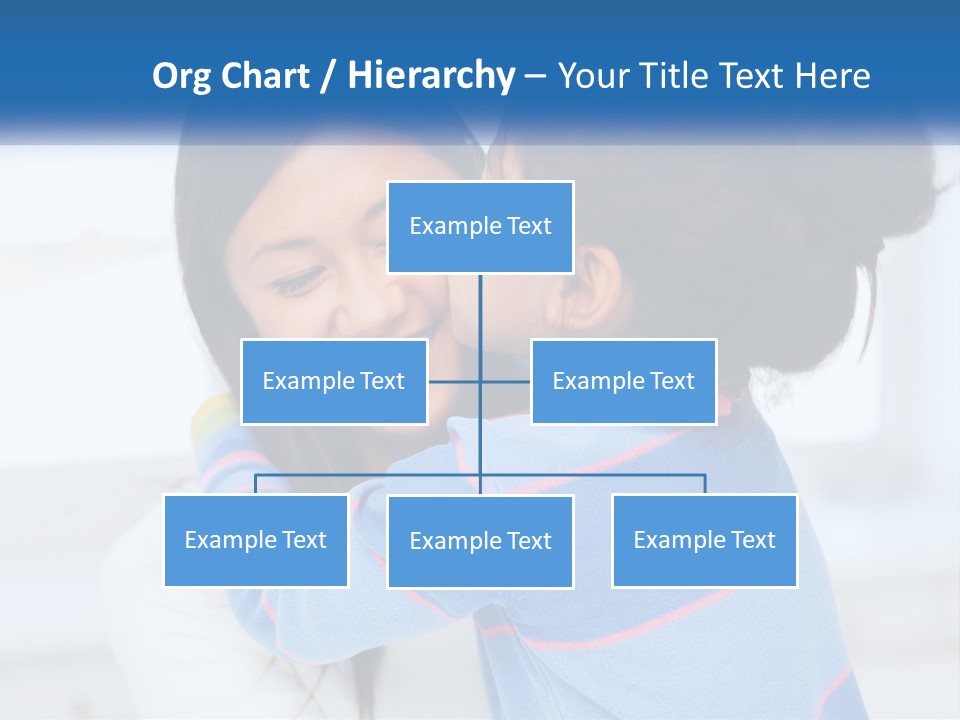 Org Chart / Hierarchy – Your Title Text Here

Example Text

Example Text

Example Text

Example Text

Example Text

Example Text